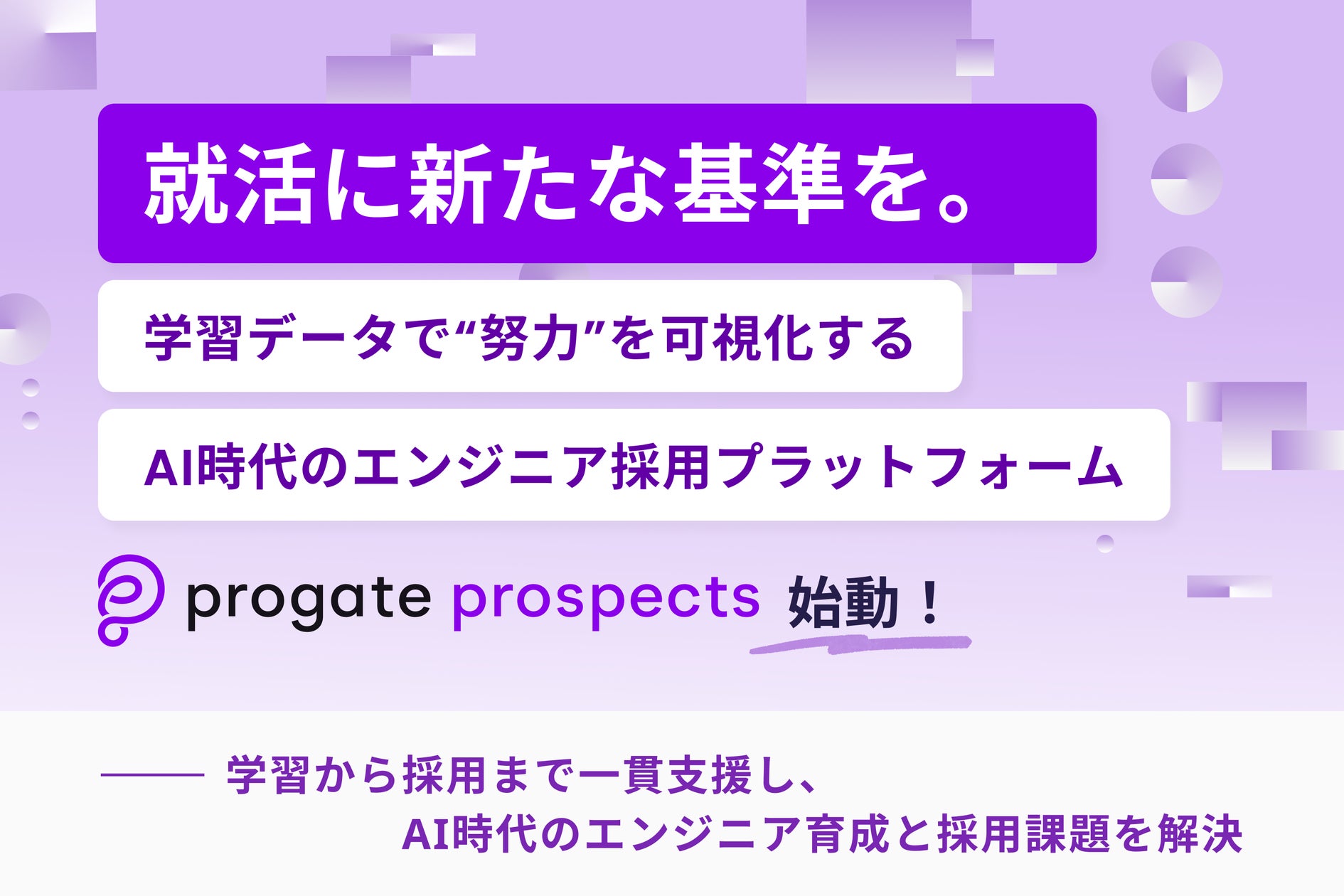 就活に新たな基準を。

学習データで“努力”を可視化する

AI時代のエンジニア採用プラットフォーム

progate prospects 始動！

—— 学習から採用まで一貫支援し、
AI時代のエンジニア育成と採用課題を解決